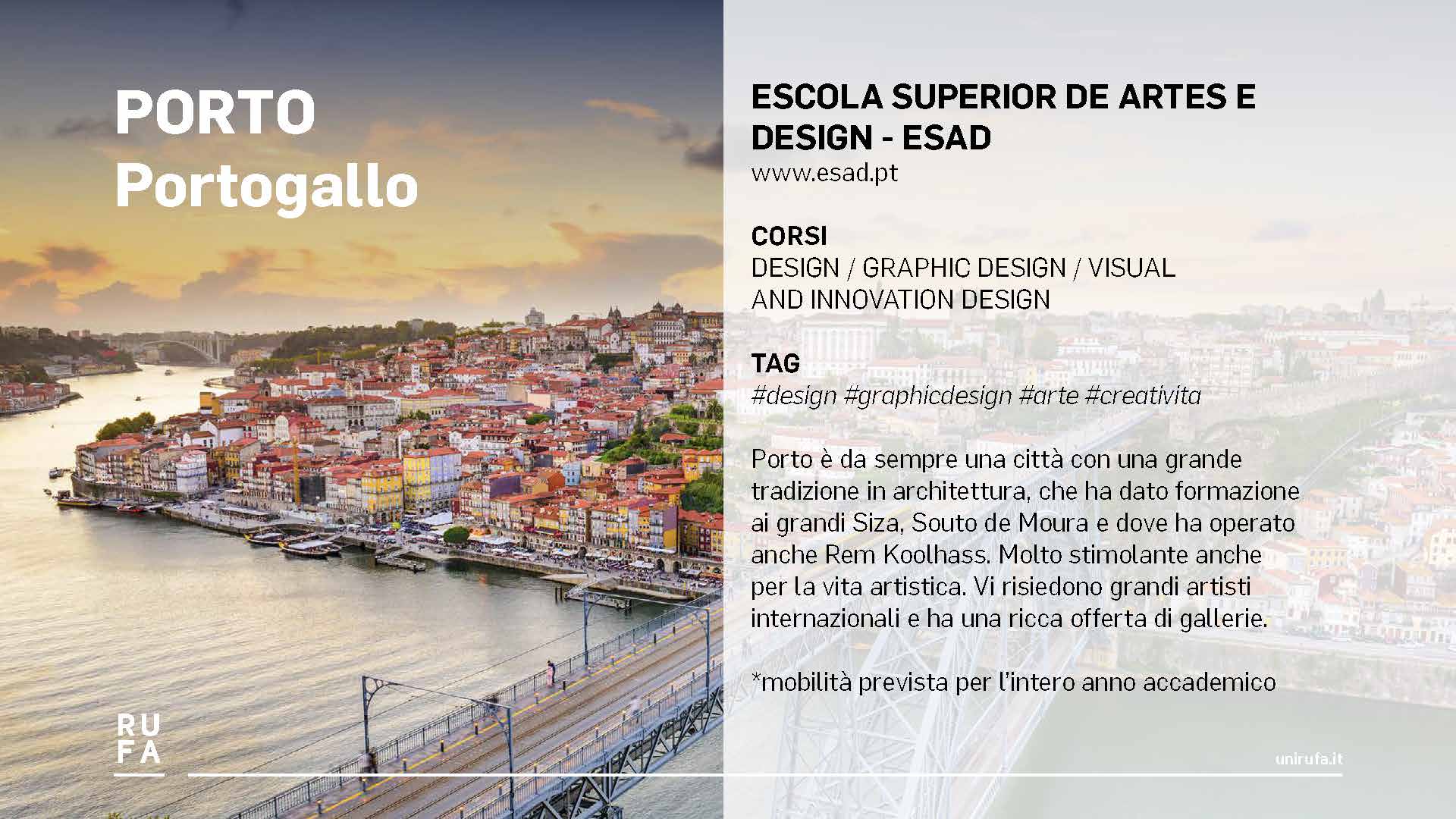 PORTO
Portogallo

ESCOLA SUPERIOR DE ARTES E DESIGN - ESAD
www.esad.pt

CORSI
DESIGN / GRAPHIC DESIGN / VISUAL AND INNOVATION DESIGN

TAG
#design #graphicdesign #arte #creativita

Porto è da sempre una città con una grande tradizione in architettura, che ha dato formazione ai grandi Siza, Souto de Moura e dove ha operato anche Rem Koolhass. Molto stimolante anche per la vita artistica. Vi risiedono grandi artisti internazionali e ha una ricca offerta di gallerie.

*mobilità prevista per l'intero anno accademico

RU
FA

unirufa.it